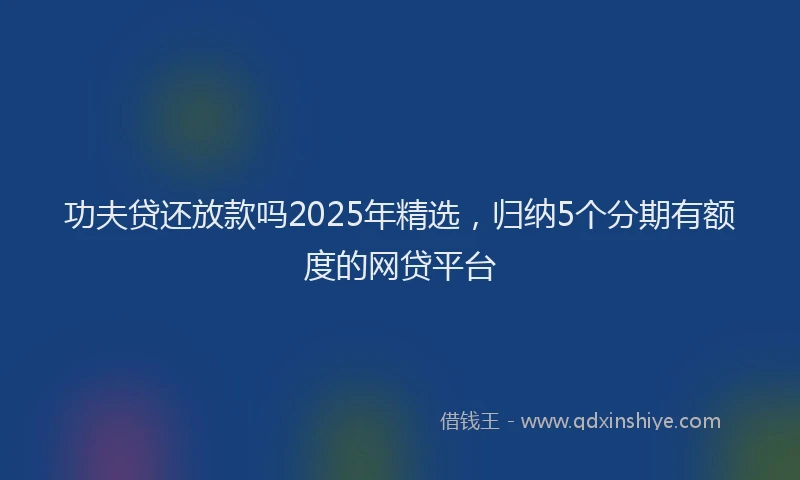 功夫贷还放款吗2025年精选，归纳5个分期有额度的网贷平台

借钱王 - www.qdxinshiye.com